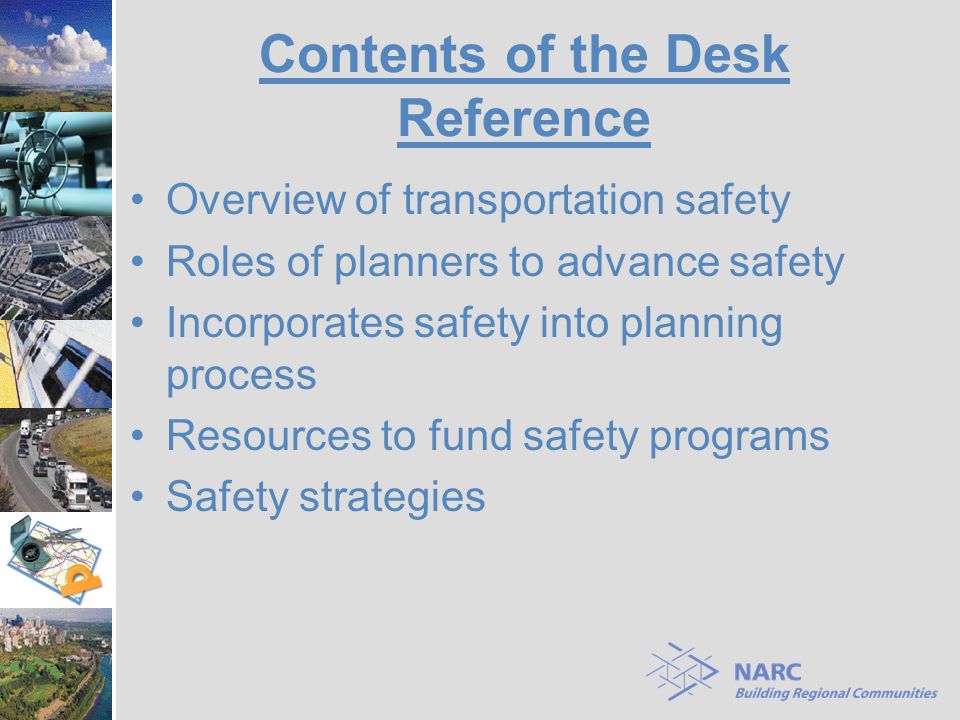 Contents of the Desk Reference

• Overview of transportation safety
• Roles of planners to advance safety
• Incorporates safety into planning process
• Resources to fund safety programs
• Safety strategies

NARC
Building Regional Communities